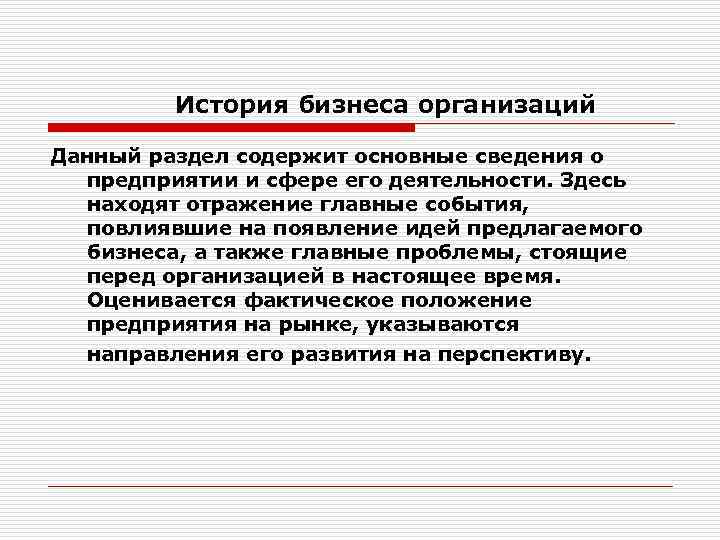 История бизнеса организаций

Данный раздел содержит основные сведения о предприятии и сфере его деятельности. Здесь находят отражение главные события, повлиявшие на появление идей предлагаемого бизнеса, а также главные проблемы, стоящие перед организацией в настоящее время. Оценивается фактическое положение предприятия на рынке, указываются направления его развития на перспективу.